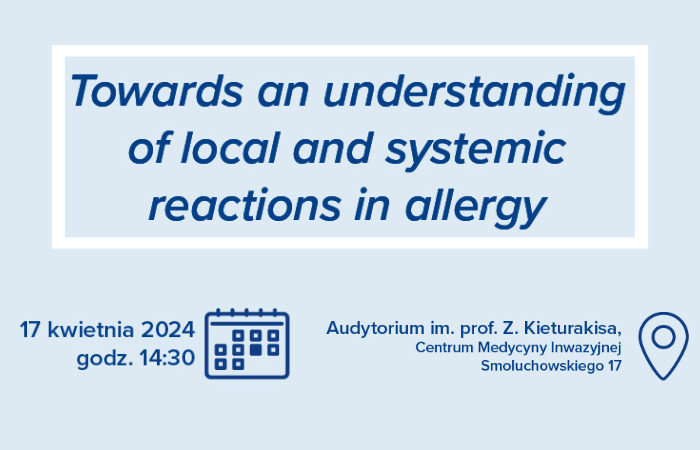 Towards an understanding of local and systemic reactions in allergy

17 kwietnia 2024
godz. 14:30

Audytorium im. prof. Z. Kieturakisa,
Centrum Medycyny Inwazyjnej
Smoluchowskiego 17